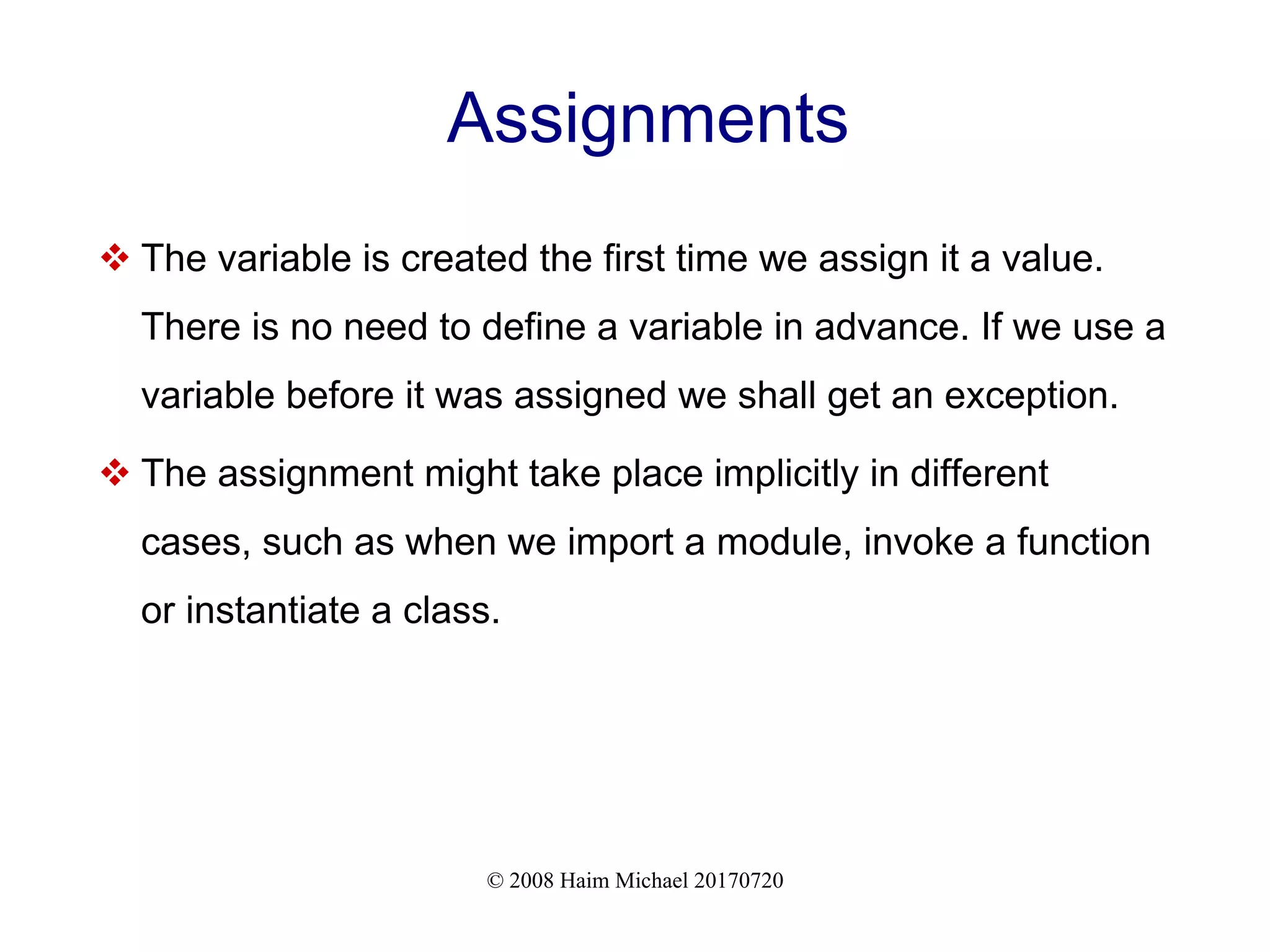 Assignments

❖ The variable is created the first time we assign it a value. There is no need to define a variable in advance. If we use a variable before it was assigned we shall get an exception.

❖ The assignment might take place implicitly in different cases, such as when we import a module, invoke a function or instantiate a class.

© 2008 Haim Michael 20170720